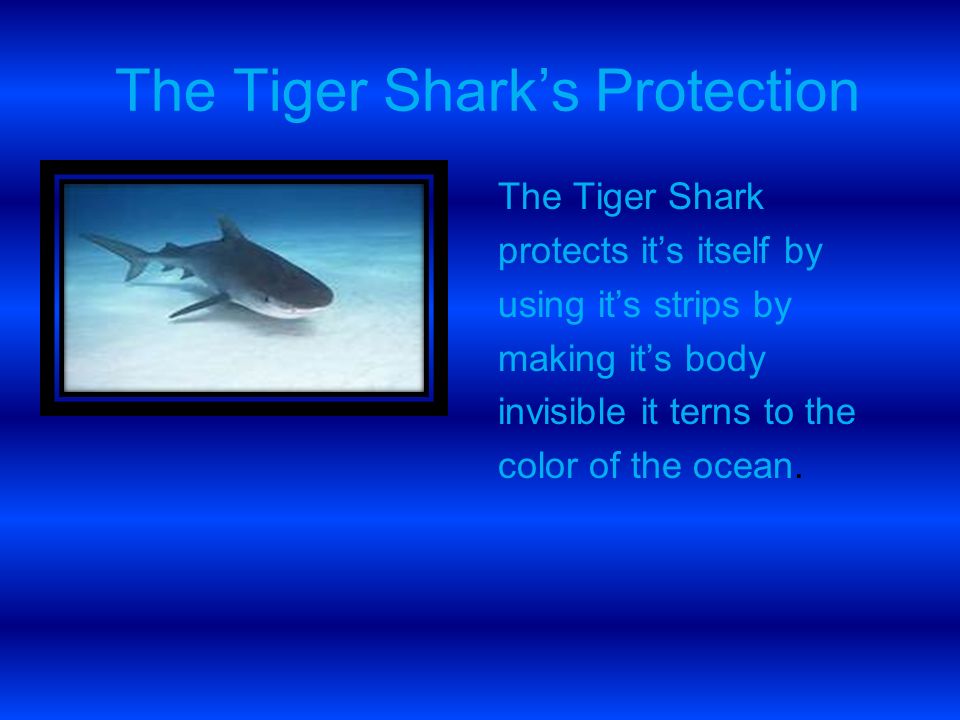 The Tiger Shark’s Protection

The Tiger Shark protects it’s itself by using it’s strips by making it’s body invisible it terns to the color of the ocean.